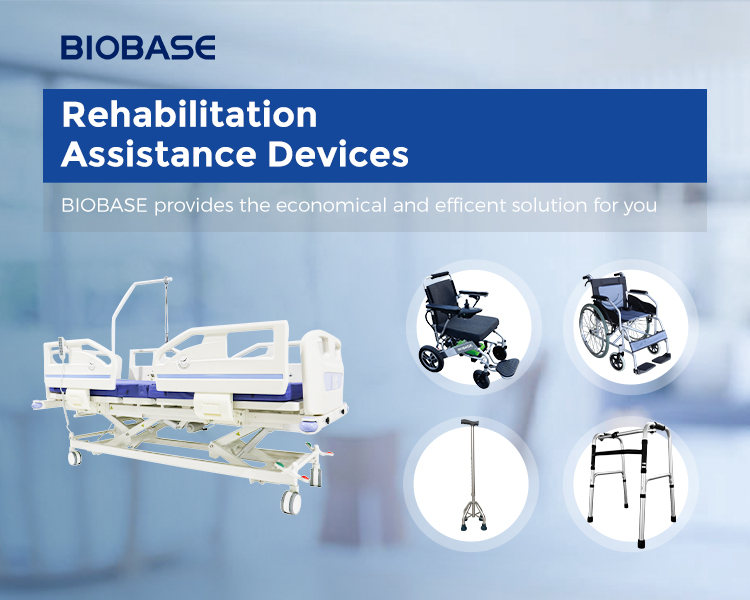 BIOBASE

Rehabilitation Assistance Devices

BIOBASE provides the economical and efficent solution for you